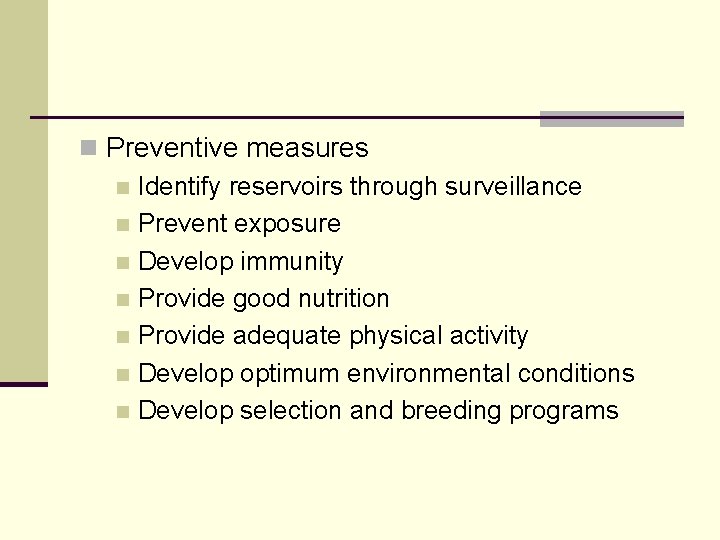 Preventive measures

Identify reservoirs through surveillance

Prevent exposure

Develop immunity

Provide good nutrition

Provide adequate physical activity

Develop optimum environmental conditions

Develop selection and breeding programs